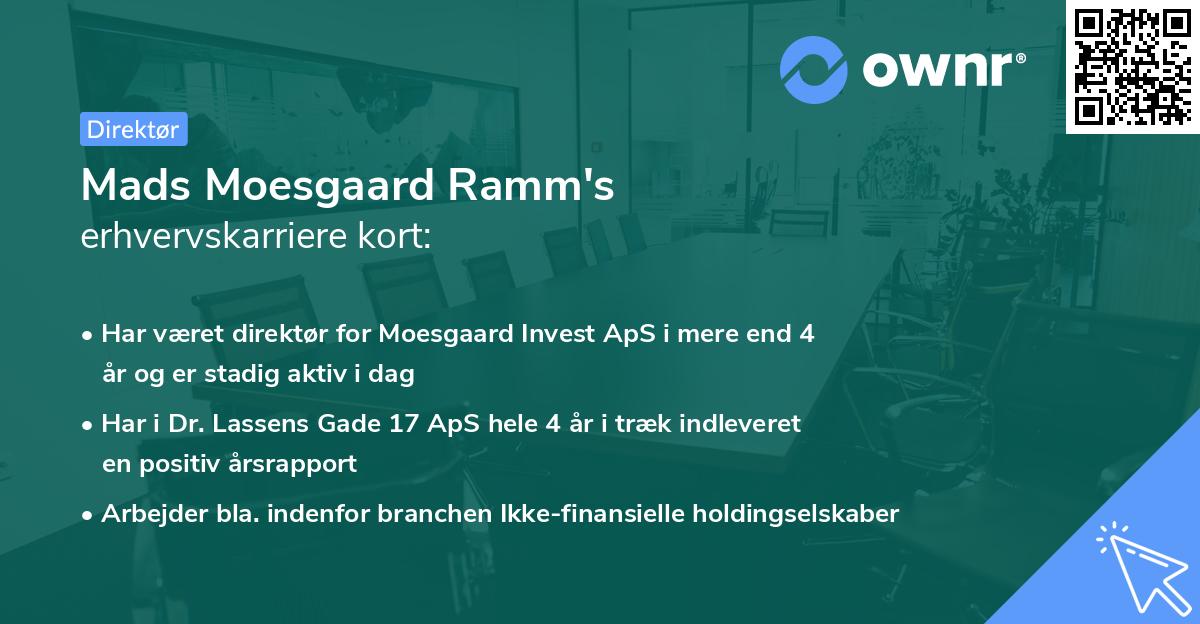 ownr®

Direktør

Mads Moesgaard Ramm's
erhvervskarriere kort:

• Har været direktør for Moesgaard Invest ApS i mere end 4 år og er stadig aktiv i dag

• Har i Dr. Lassens Gade 17 ApS hele 4 år i træk indleveret en positiv årsrapport

• Arbejder bla. indenfor branchen Ikke-finansielle holdingselskaber